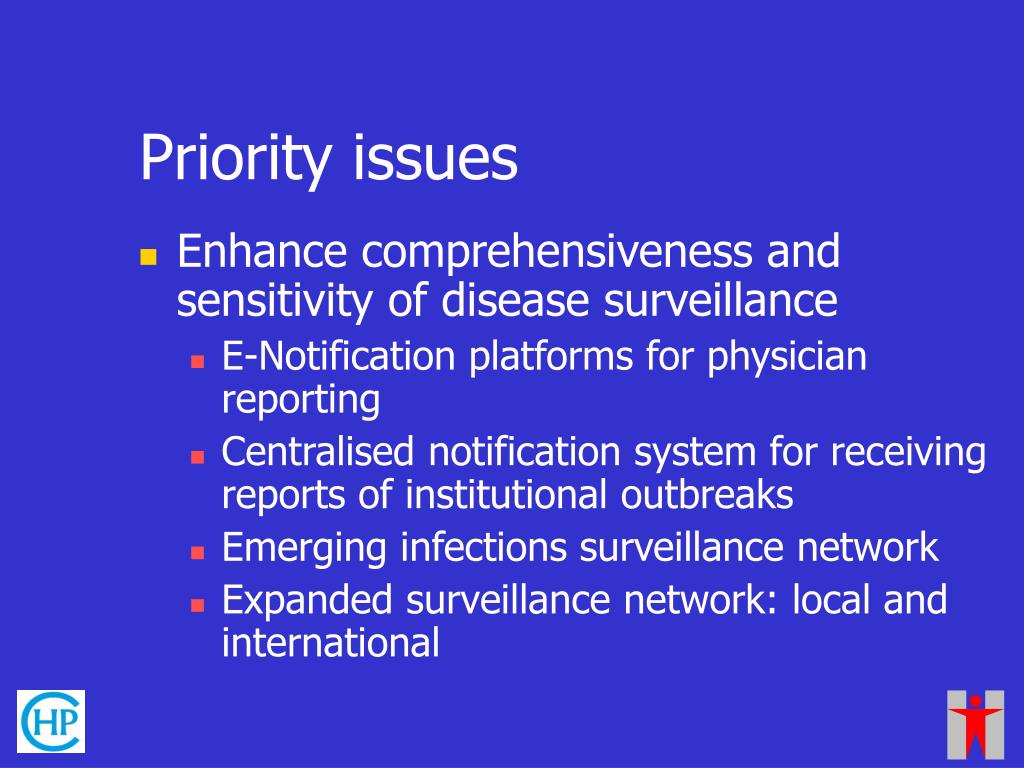 Priority issues

Enhance comprehensiveness and sensitivity of disease surveillance

E-Notification platforms for physician reporting

Centralised notification system for receiving reports of institutional outbreaks

Emerging infections surveillance network

Expanded surveillance network: local and international

CHP